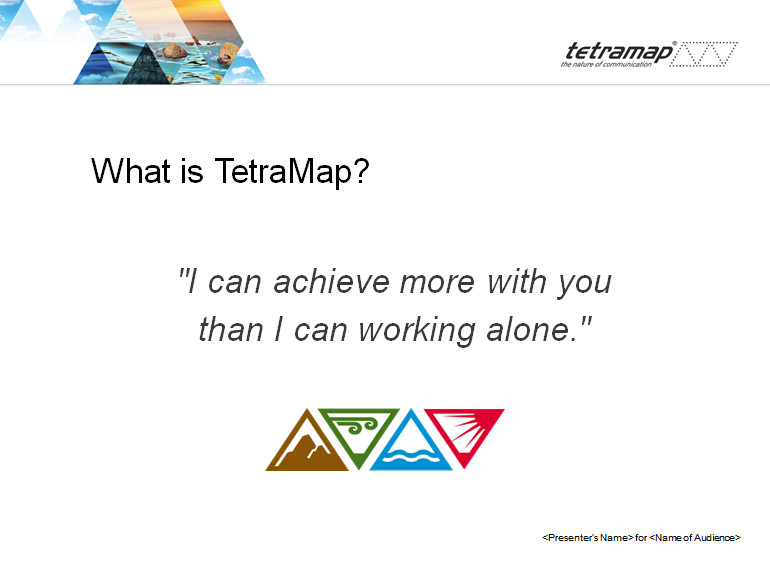 tetramap®
the nature of communication

What is TetraMap?

"I can achieve more with you than I can working alone."

<Presenter's Name> for <Name of Audience>